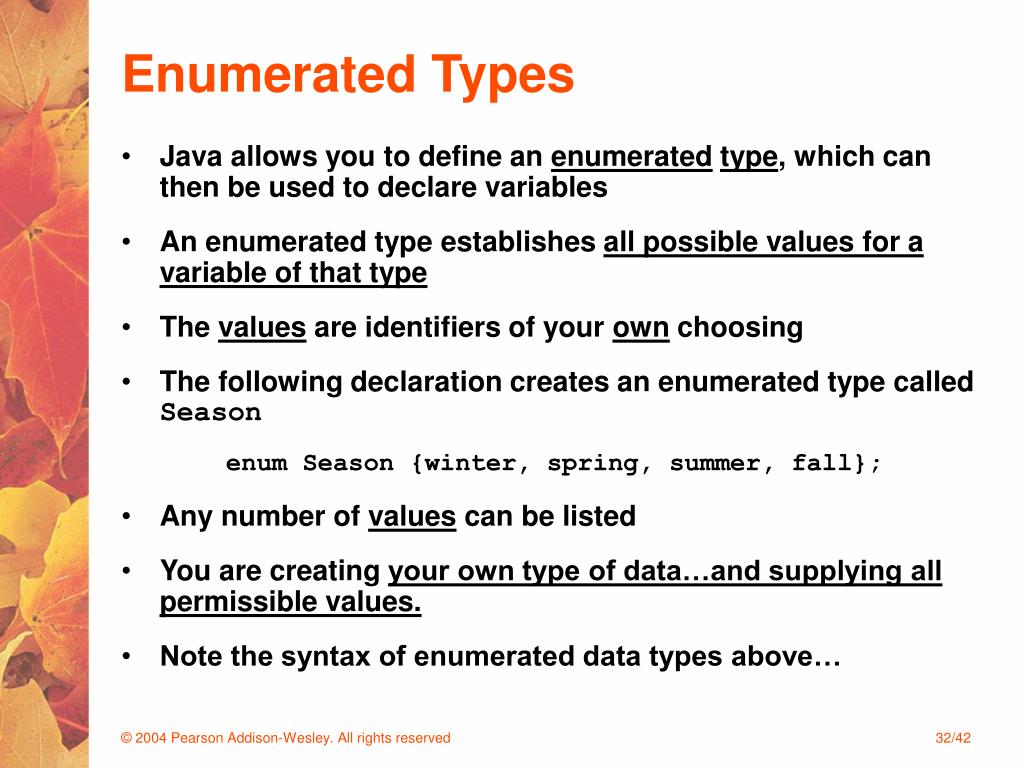 Enumerated Types

• Java allows you to define an enumerated type, which can then be used to declare variables

• An enumerated type establishes all possible values for a variable of that type

• The values are identifiers of your own choosing

• The following declaration creates an enumerated type called Season

enum Season {winter, spring, summer, fall};

• Any number of values can be listed

• You are creating your own type of data…and supplying all permissible values.

• Note the syntax of enumerated data types above…

© 2004 Pearson Addison-Wesley. All rights reserved

32/42